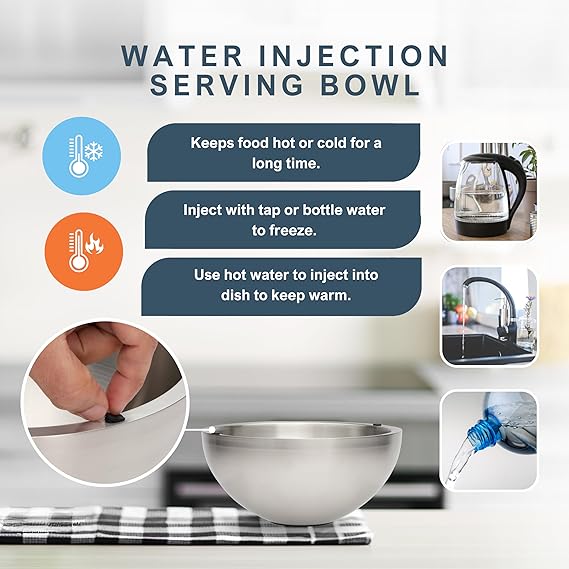 WATER INJECTION SERVING BOWL

Keeps food hot or cold for a long time.

Inject with tap or bottle water to freeze.

Use hot water to inject into dish to keep warm.